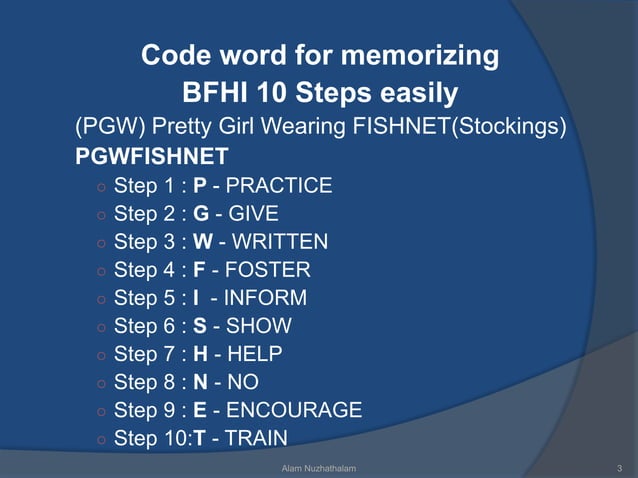 Code word for memorizing
BFHI 10 Steps easily

(PGW) Pretty Girl Wearing FISHNET(Stockings)

PGWFISHNET

○ Step 1 : P - PRACTICE
○ Step 2 : G - GIVE
○ Step 3 : W - WRITTEN
○ Step 4 : F - FOSTER
○ Step 5 : I - INFORM
○ Step 6 : S - SHOW
○ Step 7 : H - HELP
○ Step 8 : N - NO
○ Step 9 : E - ENCOURAGE
○ Step 10:T - TRAIN

Alam Nuzhathalam

3